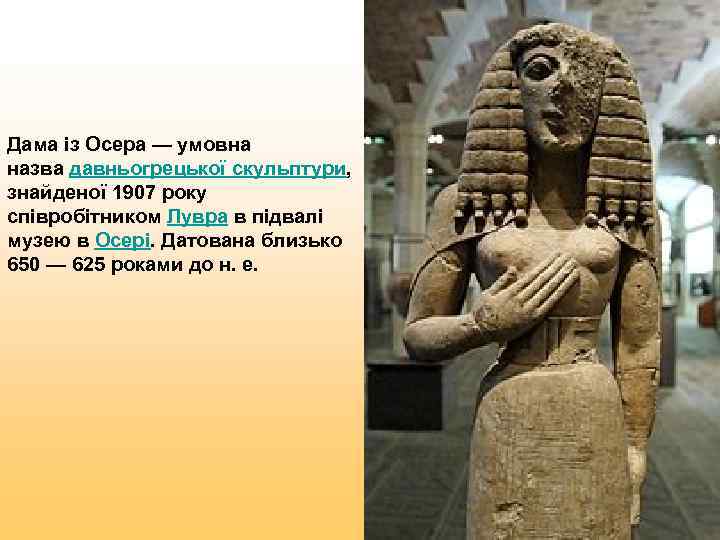 Дама із Осера — умовна назва давньогрецької скульптури, знайденої 1907 року співробітником Лувра в підвалі музею в Осері. Датована близько 650 — 625 роками до н. е.